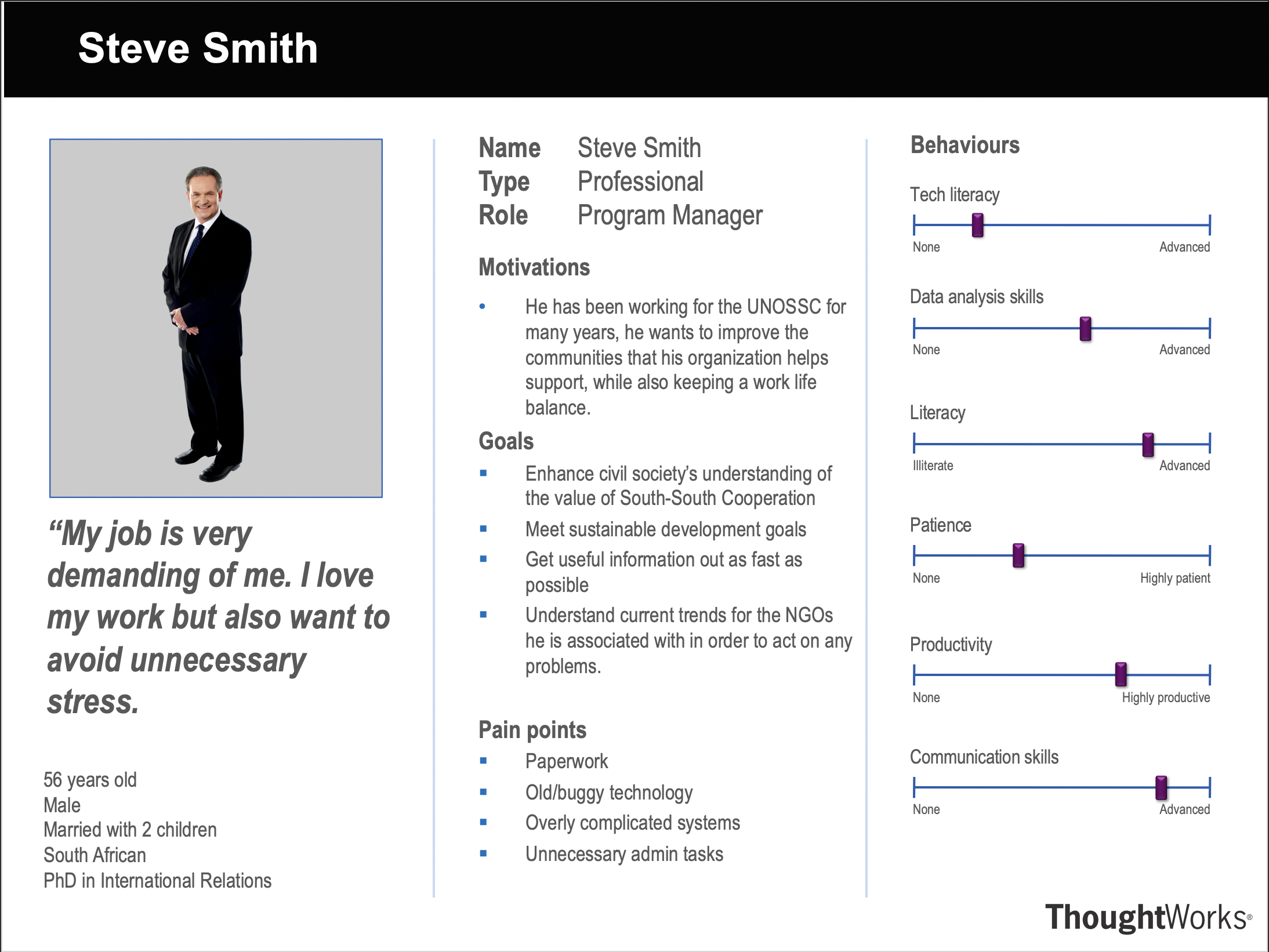 Steve Smith

“My job is very demanding of me. I love my work but also want to avoid unnecessary stress.

56 years old
Male
Married with 2 children
South African
PhD in International Relations

Name Steve Smith
Type Professional
Role Program Manager

Motivations

• He has been working for the UNOSSC for many years, he wants to improve the communities that his organization helps support, while also keeping a work life balance.

Goals

▪ Enhance civil society’s understanding of the value of South-South Cooperation
▪ Meet sustainable development goals
▪ Get useful information out as fast as possible
▪ Understand current trends for the NGOs he is associated with in order to act on any problems.

Pain points

▪ Paperwork
▪ Old/buggy technology
▪ Overly complicated systems
▪ Unnecessary admin tasks

Behaviours

Tech literacy
None Advanced

Data analysis skills
None Advanced

Literacy
Illiterate Advanced

Patience
None Highly patient

Productivity
None Highly productive

Communication skills
None Advanced

ThoughtWorks®